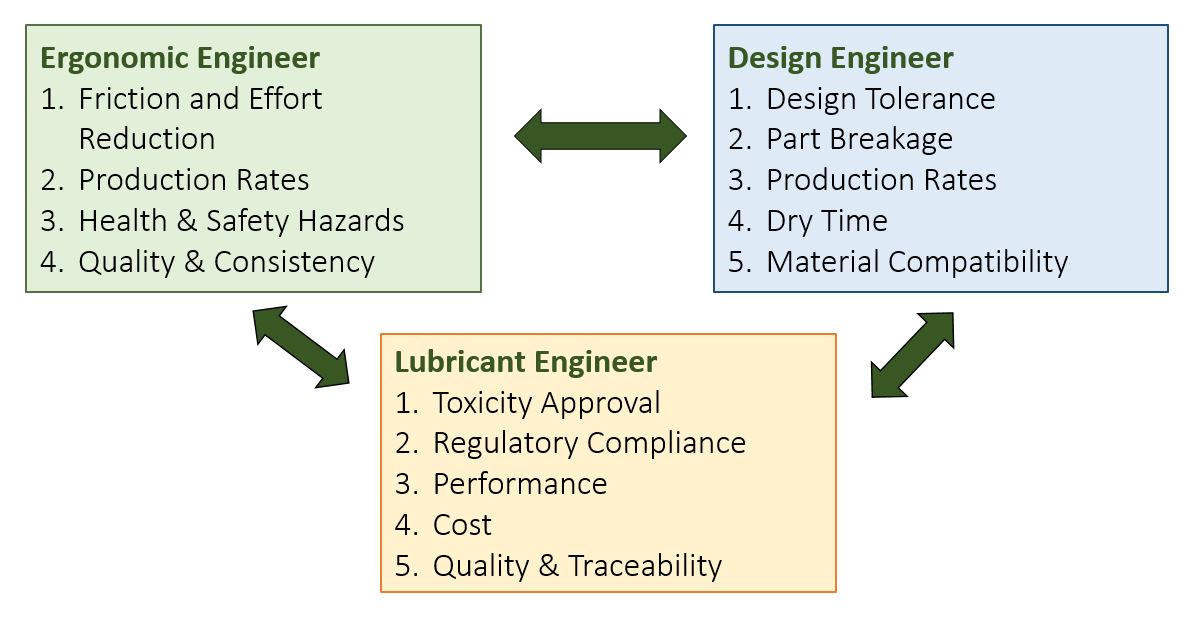 Ergonomic Engineer
1. Friction and Effort Reduction
2. Production Rates
3. Health & Safety Hazards
4. Quality & Consistency

Design Engineer
1. Design Tolerance
2. Part Breakage
3. Production Rates
4. Dry Time
5. Material Compatibility

Lubricant Engineer
1. Toxicity Approval
2. Regulatory Compliance
3. Performance
4. Cost
5. Quality & Traceability